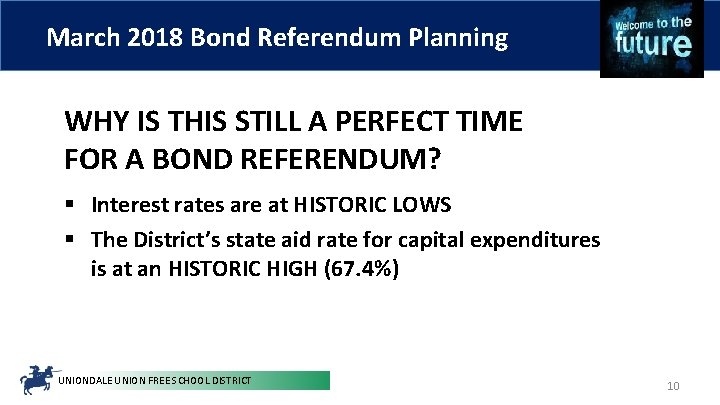 March 2018 Bond Referendum Planning

Welcome to the future

WHY IS THIS STILL A PERFECT TIME FOR A BOND REFERENDUM?

▪ Interest rates are at HISTORIC LOWS

▪ The District's state aid rate for capital expenditures is at an HISTORIC HIGH (67.4%)

UNIONDALE UNION FREE SCHOOL DISTRICT

10